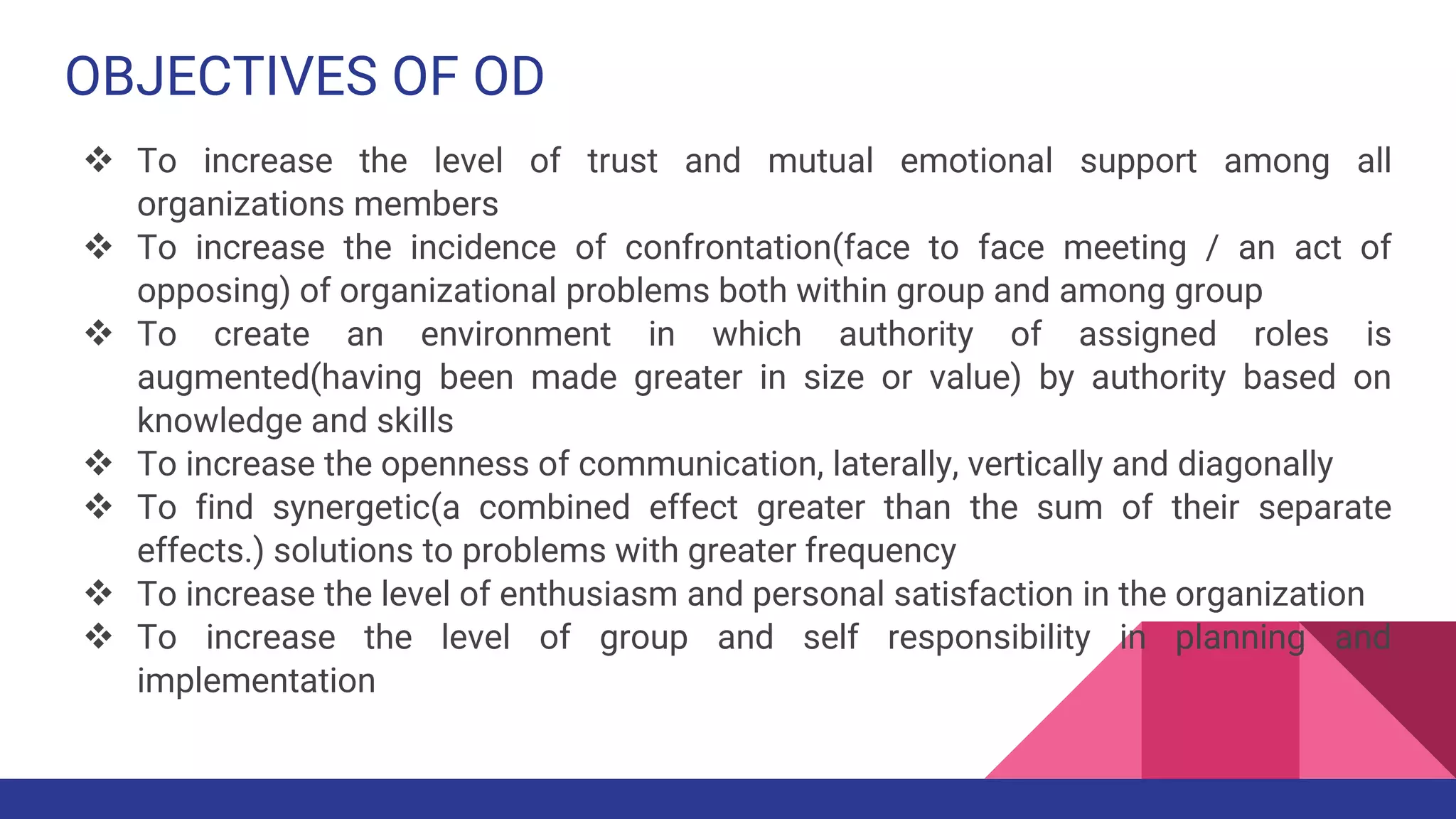 OBJECTIVES OF OD

❖ To increase the level of trust and mutual emotional support among all organizations members
❖ To increase the incidence of confrontation(face to face meeting / an act of opposing) of organizational problems both within group and among group
❖ To create an environment in which authority of assigned roles is augmented(having been made greater in size or value) by authority based on knowledge and skills
❖ To increase the openness of communication, laterally, vertically and diagonally
❖ To find synergetic(a combined effect greater than the sum of their separate effects.) solutions to problems with greater frequency
❖ To increase the level of enthusiasm and personal satisfaction in the organization
❖ To increase the level of group and self responsibility in planning and implementation